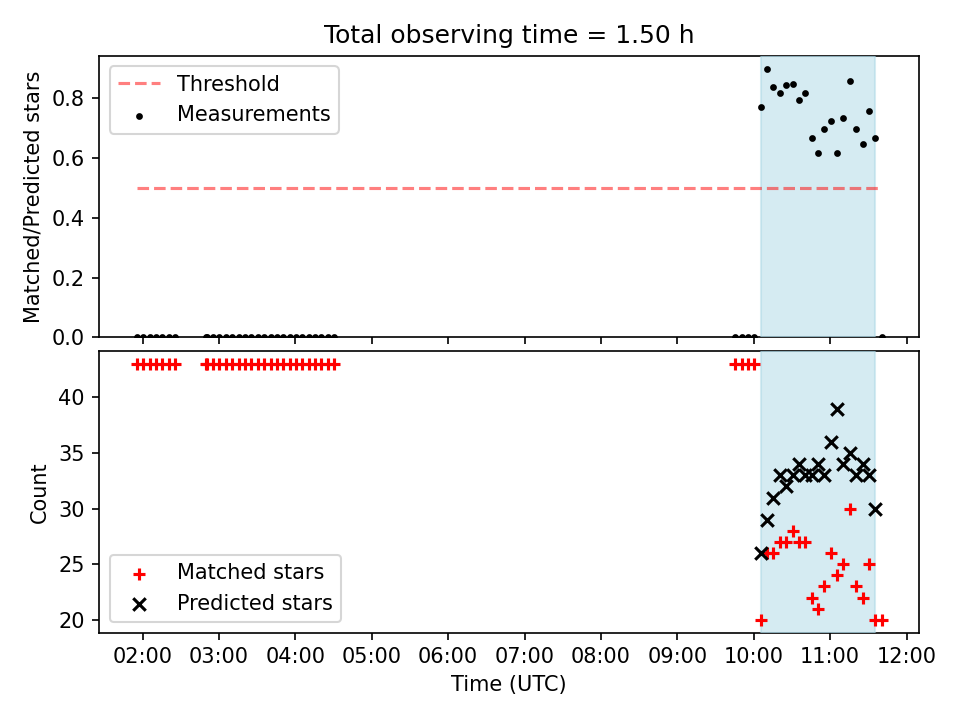 Total observing time = 1.50 h

Threshold
Measurements

Matched/Predicted stars

0.8
0.6
0.4
0.2
0.0

Count

40
35
30
25
20

Matched stars
Predicted stars

02:00 03:00 04:00 05:00 06:00 07:00 08:00 09:00 10:00 11:00 12:00
Time (UTC)